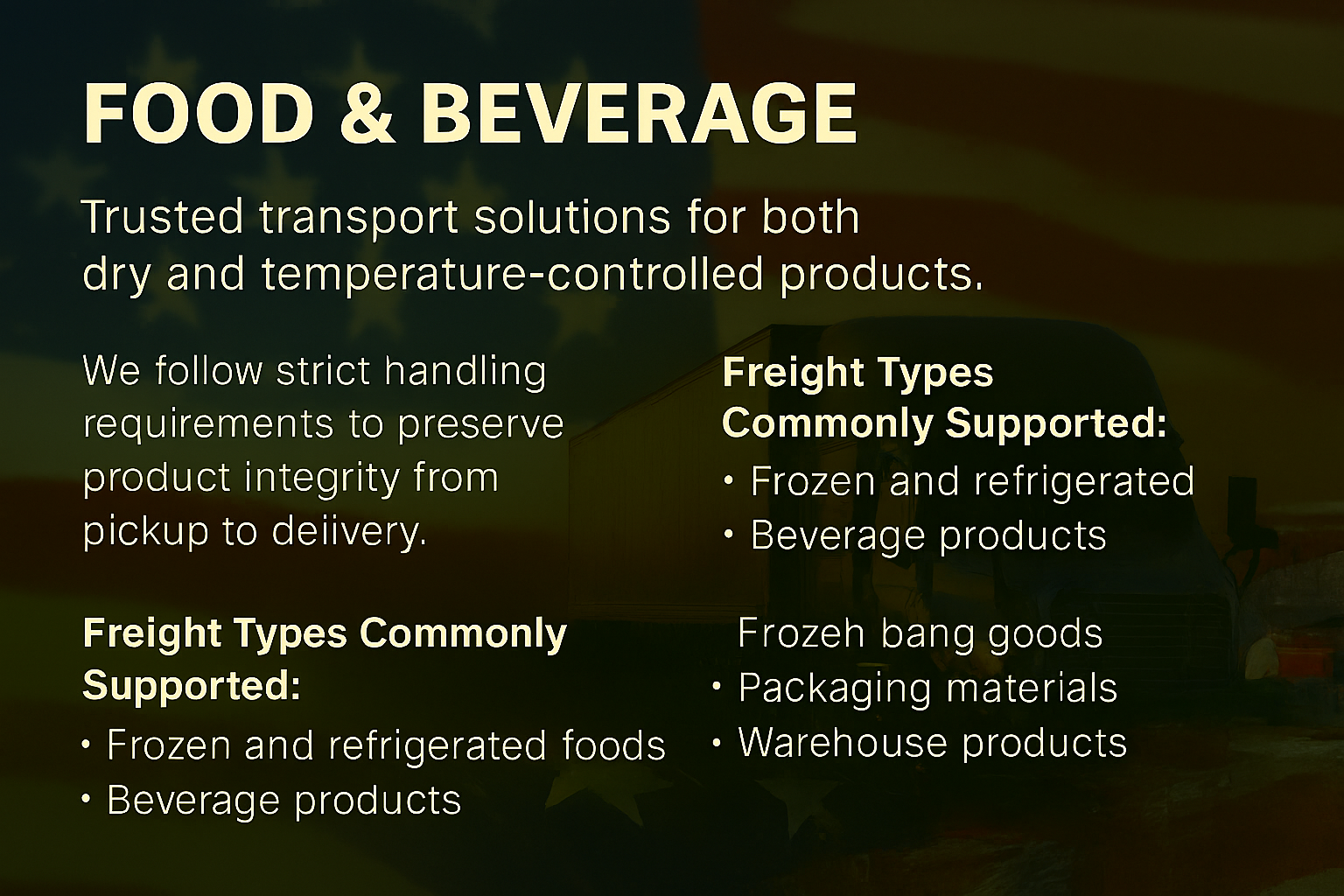 FOOD & BEVERAGE

Trusted transport solutions for both dry and temperature-controlled products.

We follow strict handling requirements to preserve product integrity from pickup to deiivery.

Freight Types Commonly Supported:
• Frozen and refrigerated foods
• Beverage products

Freight Types Commonly Supported:
• Frozen and refrigerated
• Beverage products

Frozeh bang goods
• Packaging materials
• Warehouse products